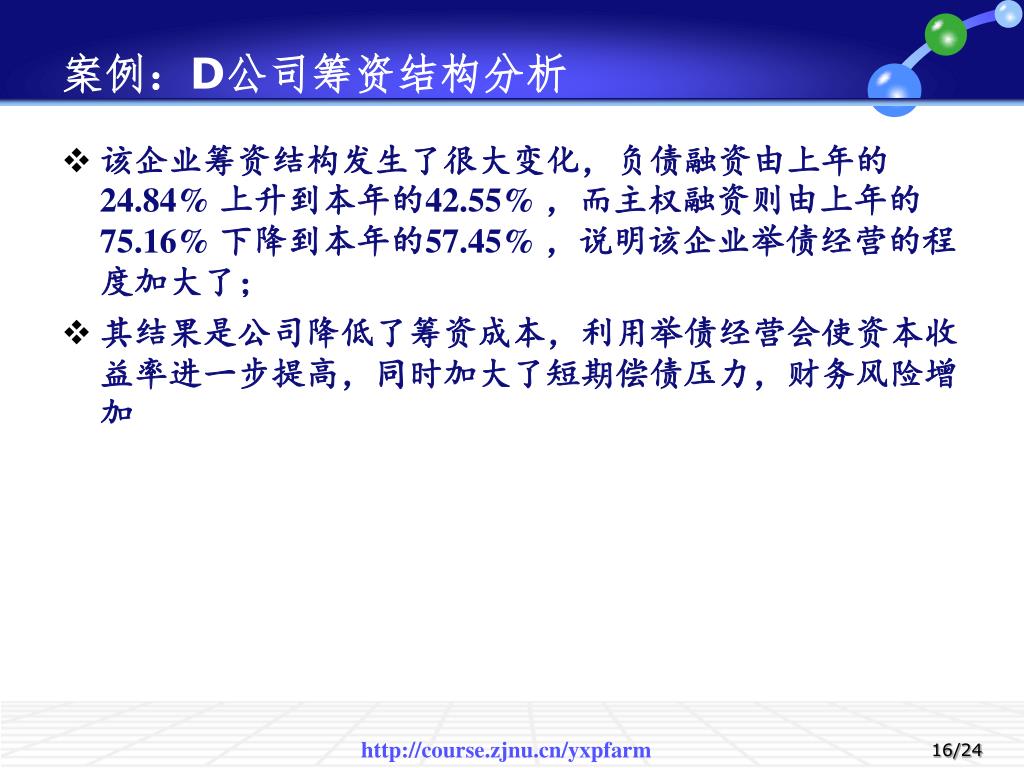 案例：D公司筹资结构分析

❖ 该企业筹资结构发生了很大变化，负债融资由上年的24.84% 上升到本年的42.55%，而主权融资则由上年的75.16% 下降到本年的57.45%，说明该企业举债经营的程度加大了；

❖ 其结果是公司降低了筹资成本，利用举债经营会使资本收益率进一步提高，同时加大了短期偿债压力，财务风险增加

http://course.zjnu.cn/yxpfarm

16/24